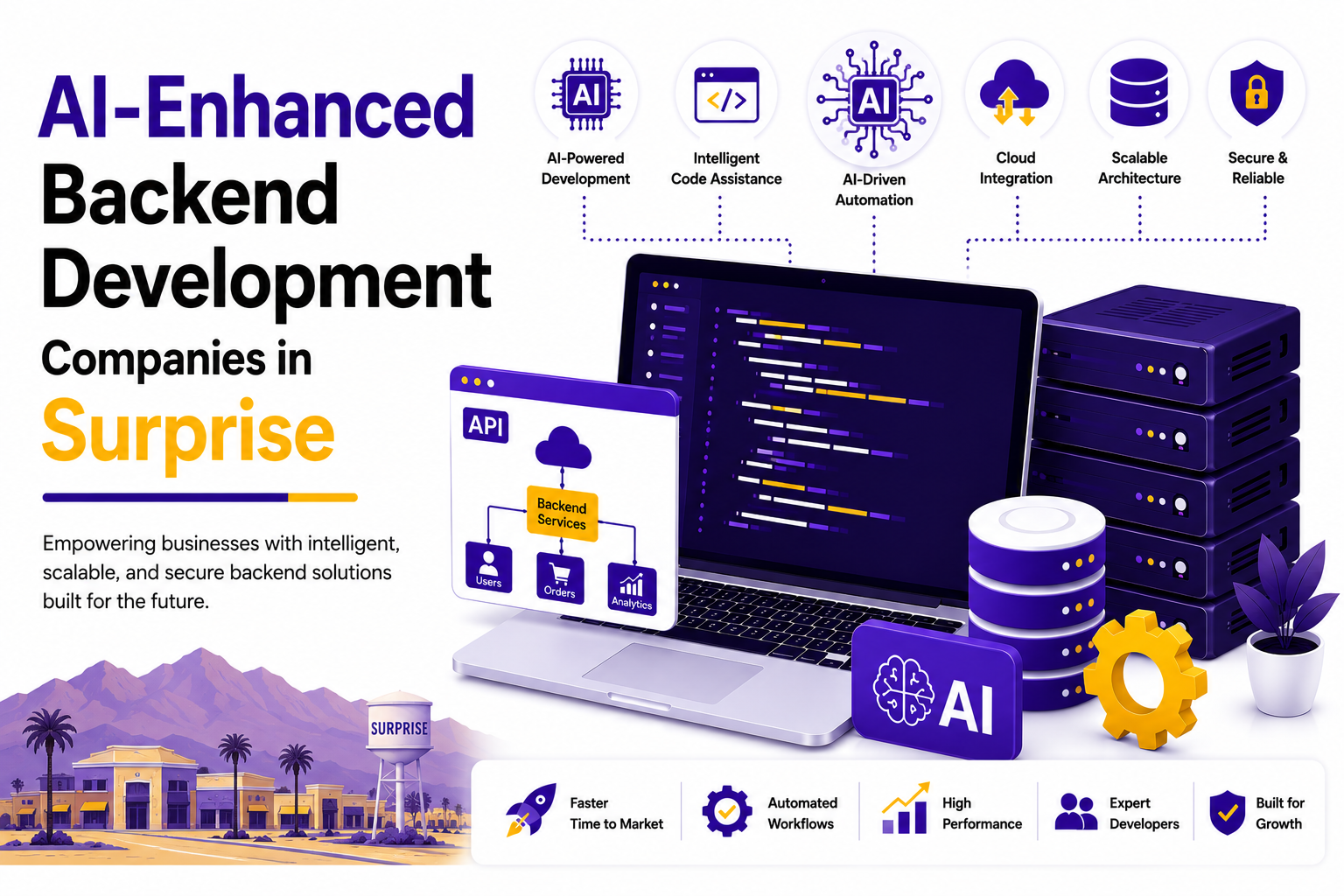 AI-Enhanced Backend Development Companies in Surprise

Empowering businesses with intelligent, scalable, and secure backend solutions built for the future.

AI

AI-Powered Development

</>

Intelligent Code Assistance

AI

AI-Driven Automation

Cloud Integration

Scalable Architecture

Secure & Reliable

API

Backend Services

Users

Orders

Analytics

AI

SURPRISE

Faster Time to Market

Automated Workflows

High Performance

Expert Developers

Built for Growth